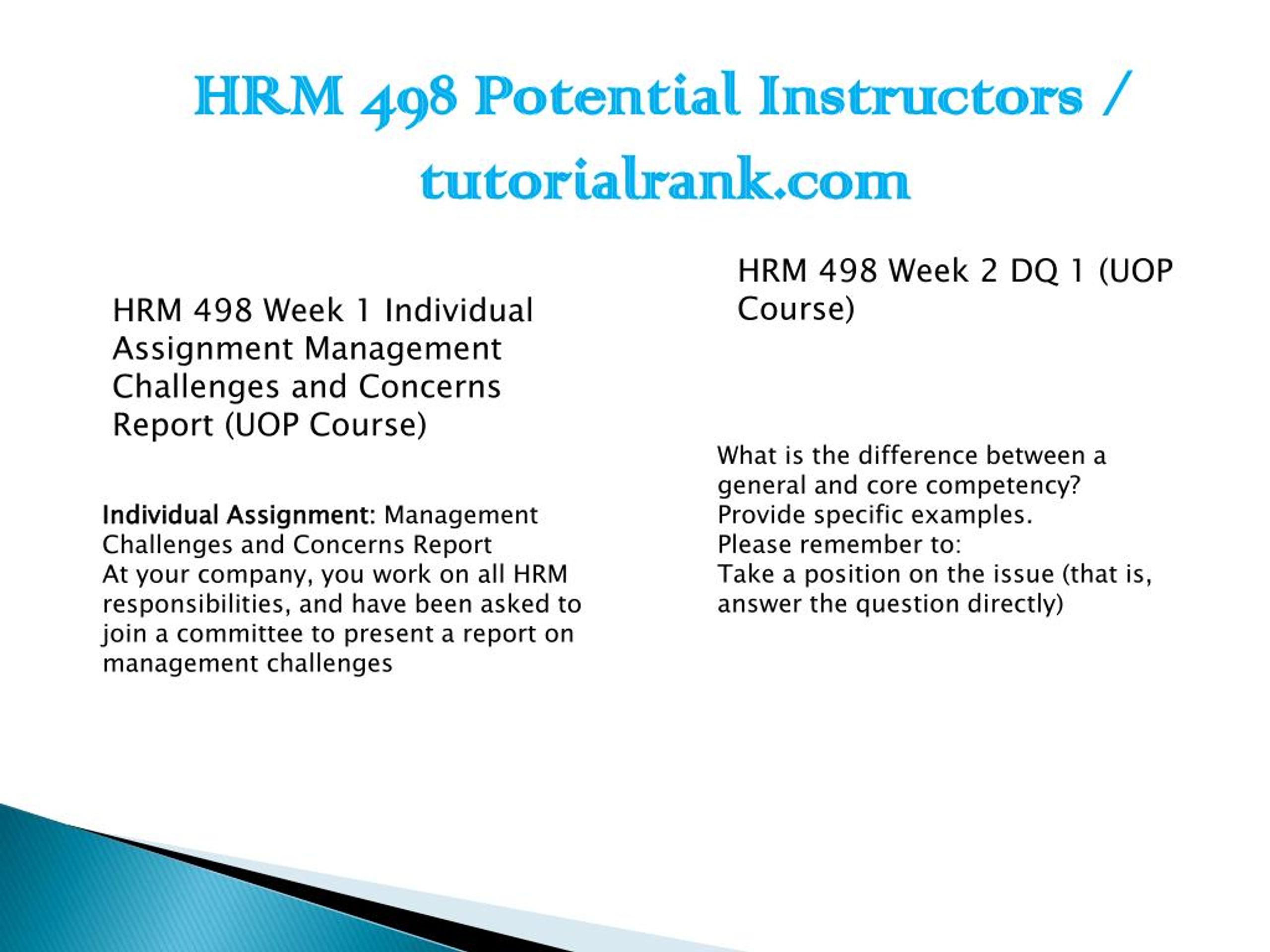 HRM 498 Potential Instructors / tutorialrank.com

HRM 498 Week 1 Individual Assignment Management Challenges and Concerns Report (UOP Course)

Individual Assignment: Management Challenges and Concerns Report
At your company, you work on all HRM responsibilities, and have been asked to join a committee to present a report on management challenges

HRM 498 Week 2 DQ 1 (UOP Course)

What is the difference between a general and core competency?
Provide specific examples.
Please remember to:
Take a position on the issue (that is, answer the question directly)